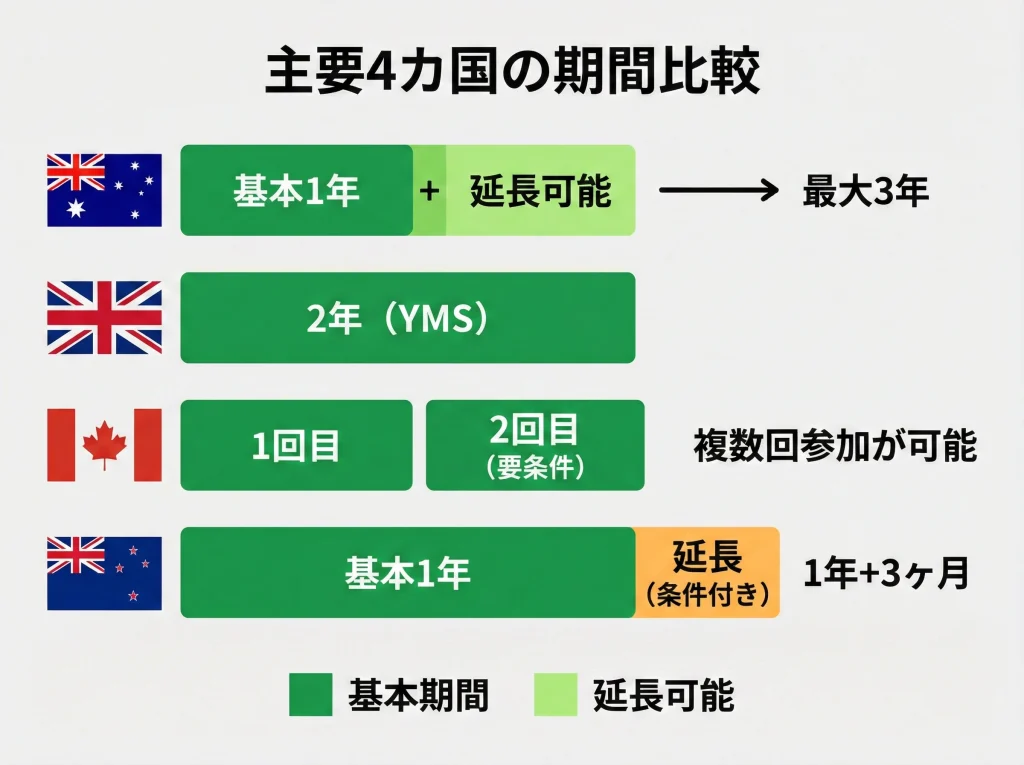 主要4カ国の期間比較

基本1年 + 延長可能 → 最大3年

2年（YMS）

1回目 2回目（要条件） 複数回参加が可能

基本1年 延長（条件付き） 1年+3ヶ月

基本期間 延長可能